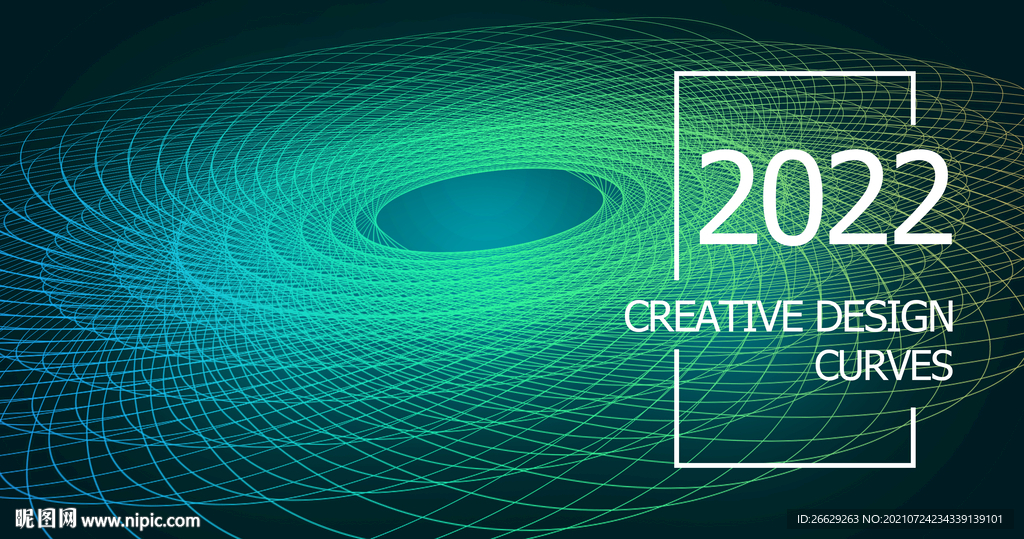 2022

CREATIVE DESIGN CURVES

昵图网 www.nipic.com

ID:26629263 NO:20210724234339139101